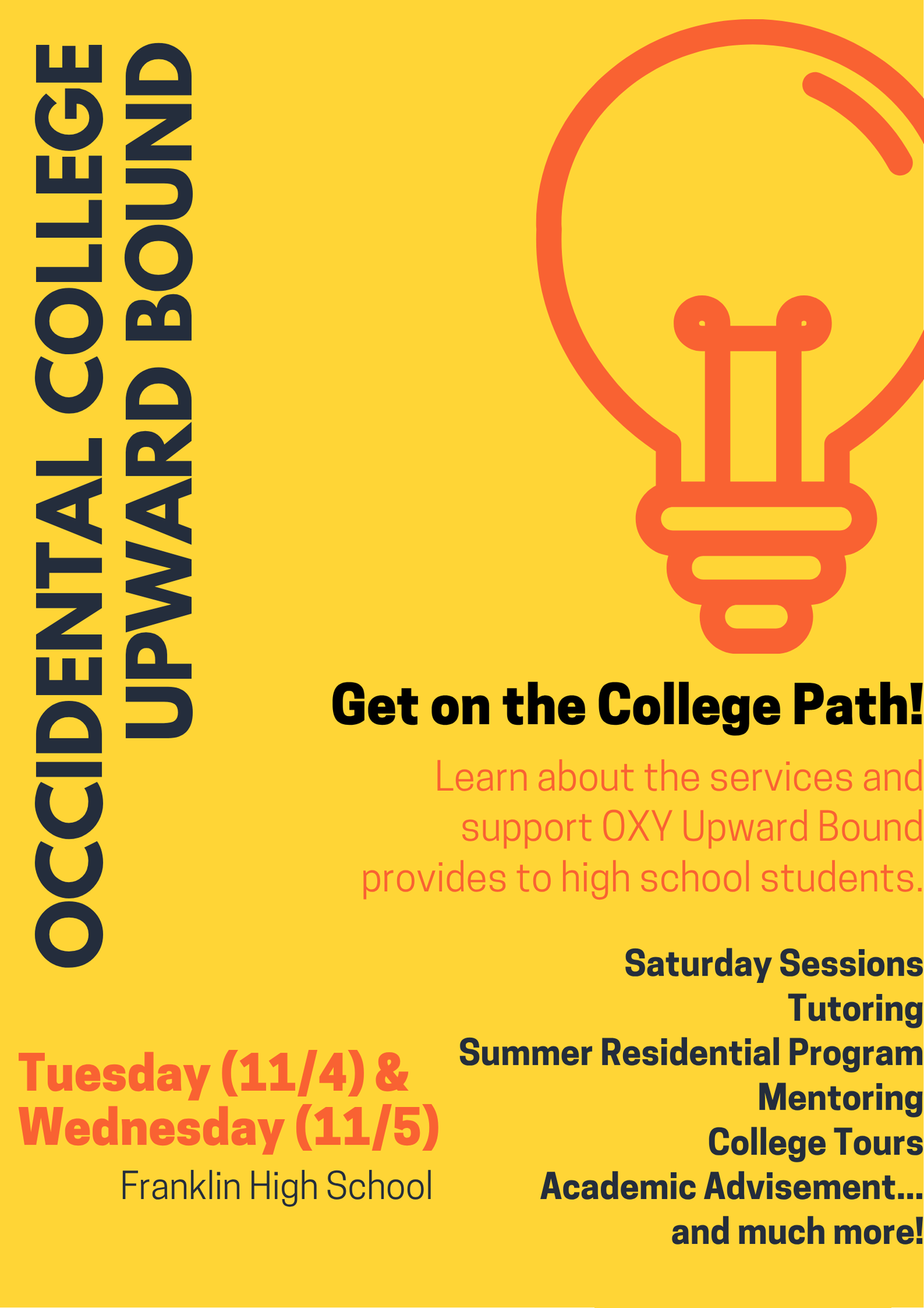 OCCIDENTAL COLLEGE
UPWARD BOUND

Get on the College Path!

Learn about the services and support OXY Upward Bound provides to high school students.

Saturday Sessions
Tutoring
Summer Residential Program
Mentoring
College Tours
Academic Advisement...
and much more!

Tuesday (11/4) &
Wednesday (11/5)
Franklin High School